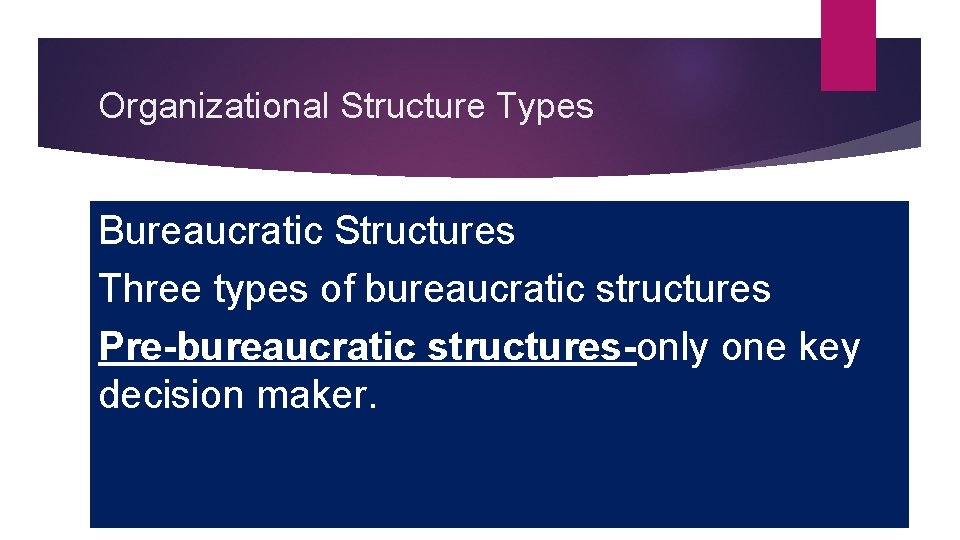 Organizational Structure Types

Bureaucratic Structures

Three types of bureaucratic structures

Pre-bureaucratic structures-only one key decision maker.